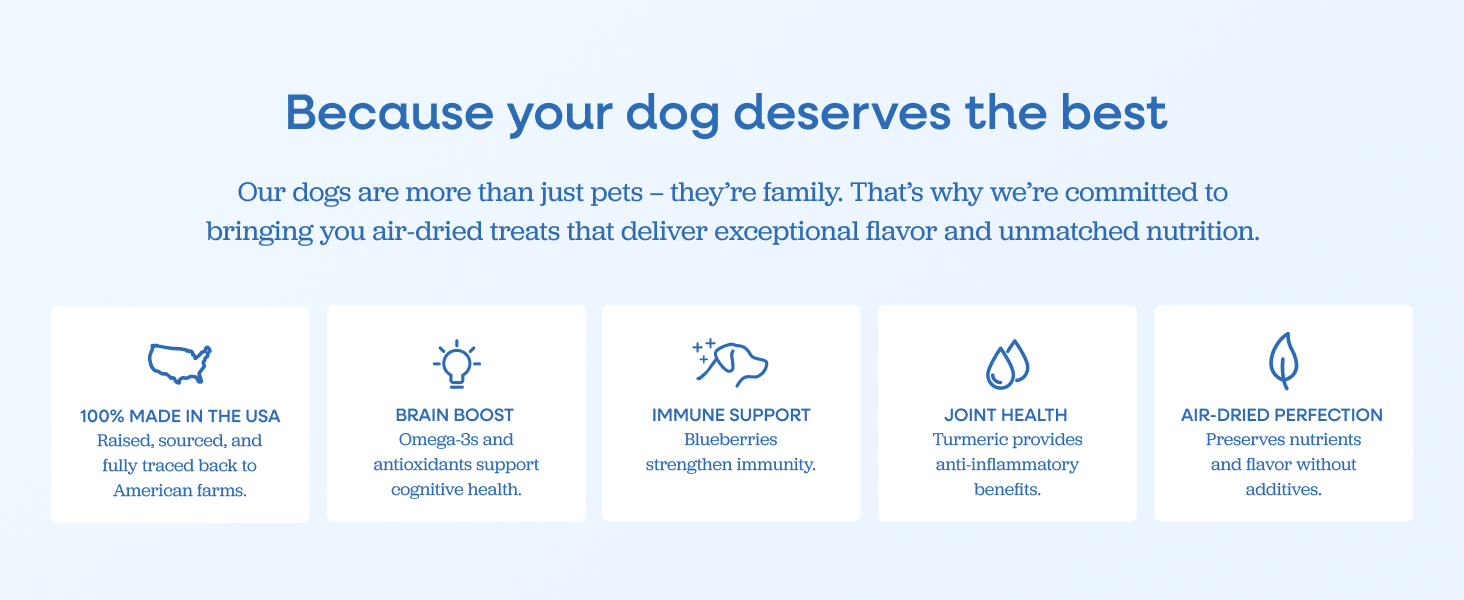 Because your dog deserves the best

Our dogs are more than just pets – they're family. That's why we're committed to bringing you air-dried treats that deliver exceptional flavor and unmatched nutrition.

100% MADE IN THE USA
Raised, sourced, and fully traced back to American farms.

BRAIN BOOST
Omega-3s and antioxidants support cognitive health.

IMMUNE SUPPORT
Blueberries strengthen immunity.

JOINT HEALTH
Turmeric provides anti-inflammatory benefits.

AIR-DRIED PERFECTION
Preserves nutrients and flavor without additives.